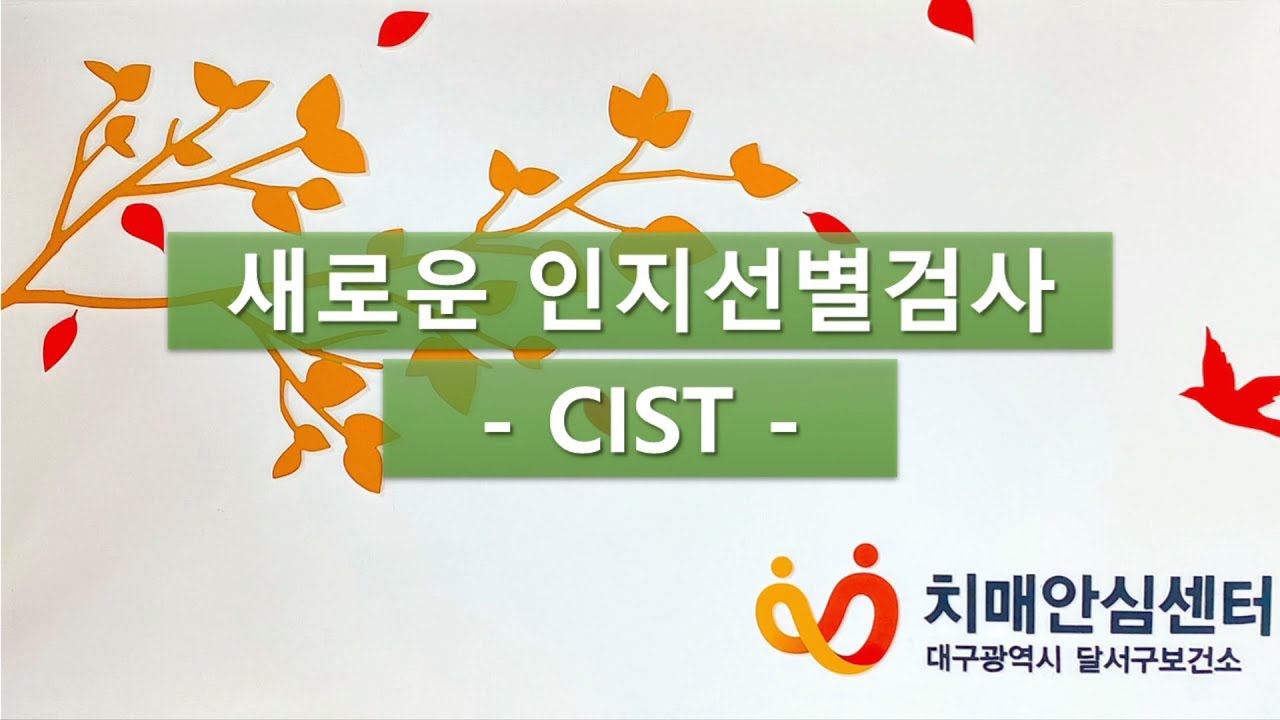 새로운 인지선별검사
- CIST -

치매안심센터
대구광역시 달서구보건소